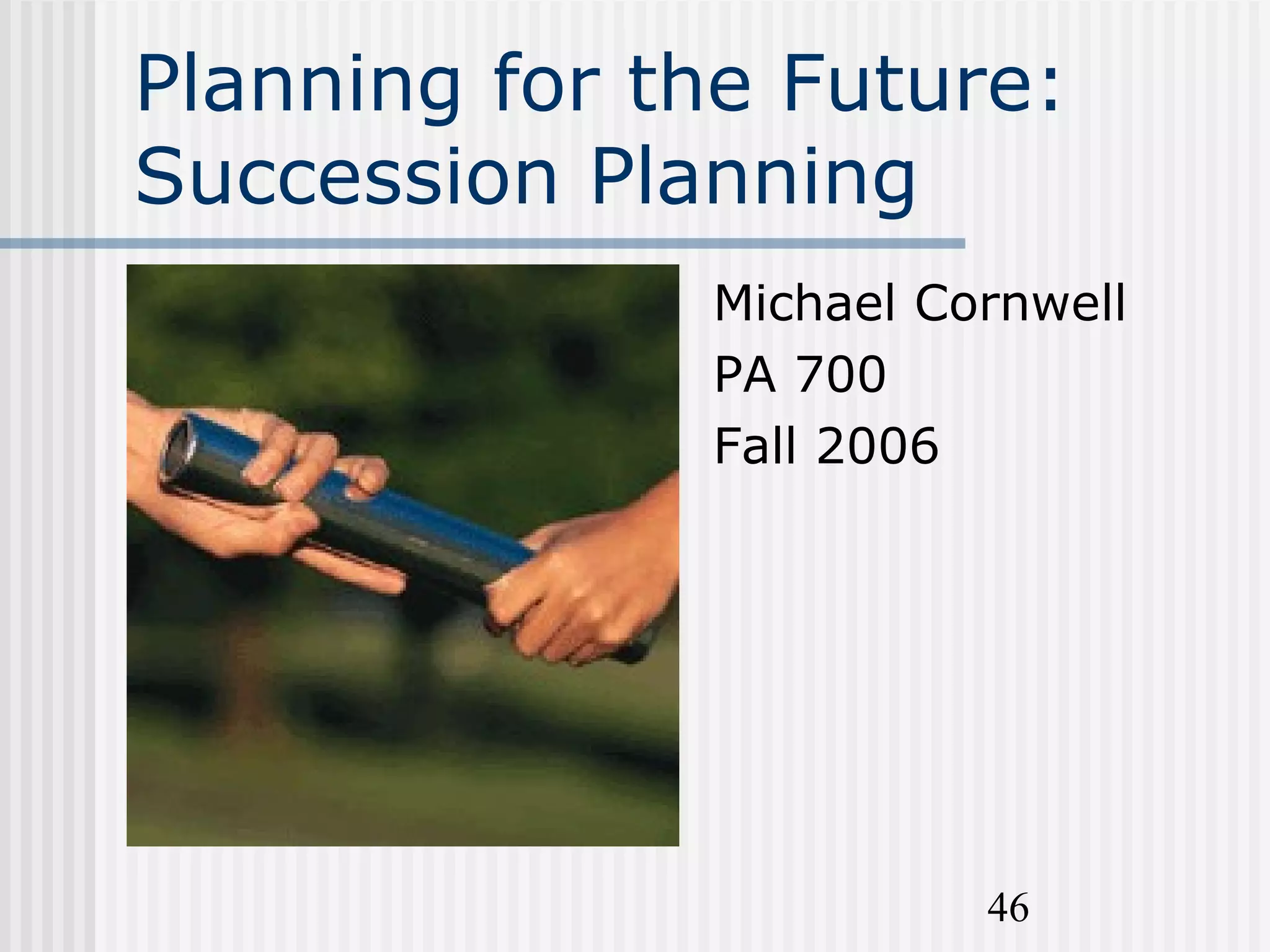 Planning for the Future: Succession Planning

Michael Cornwell
PA 700
Fall 2006

46